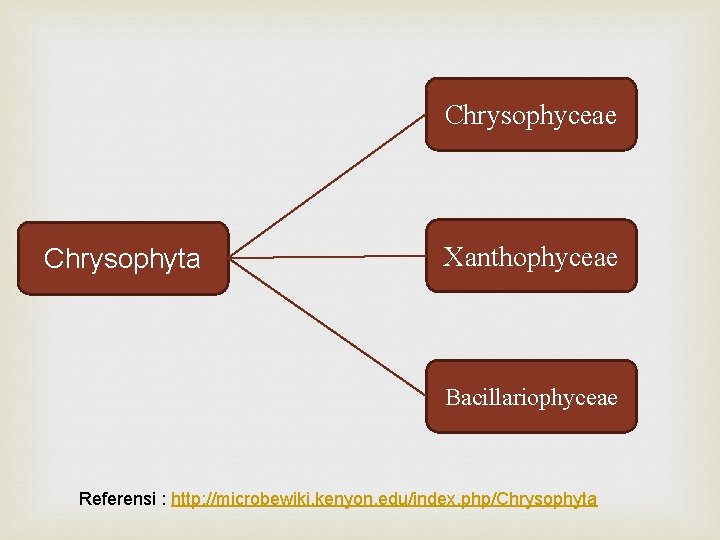 Chrysophyta

Chrysophyceae

Xanthophyceae

Bacillariophyceae

Referensi : http://microbewiki.kenyon.edu/index.php/Chrysophyta